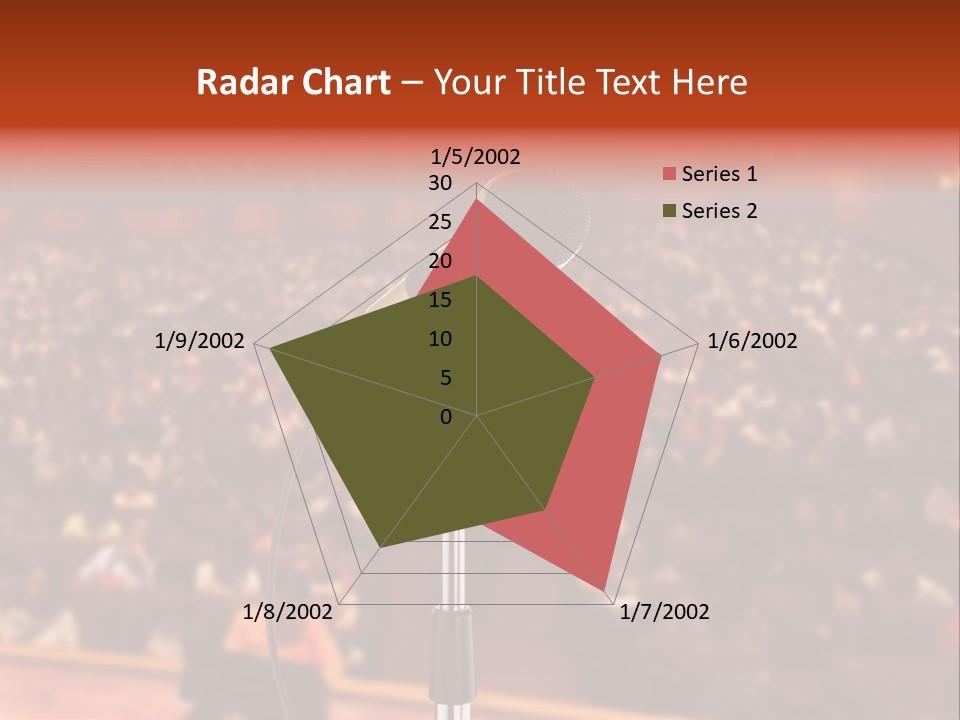 Radar Chart – Your Title Text Here

1/5/2002
30
25
20
15
10
5
0
1/6/2002
1/7/2002
1/8/2002
1/9/2002

Series 1
Series 2